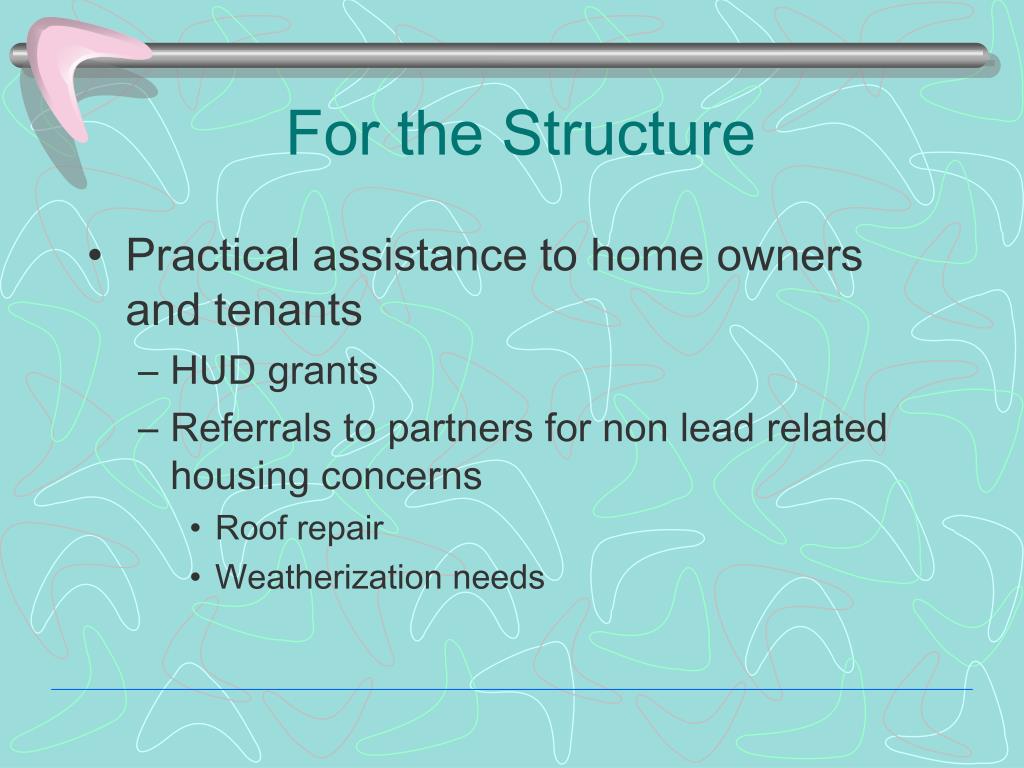 For the Structure

• Practical assistance to home owners and tenants
– HUD grants
– Referrals to partners for non lead related housing concerns
• Roof repair
• Weatherization needs